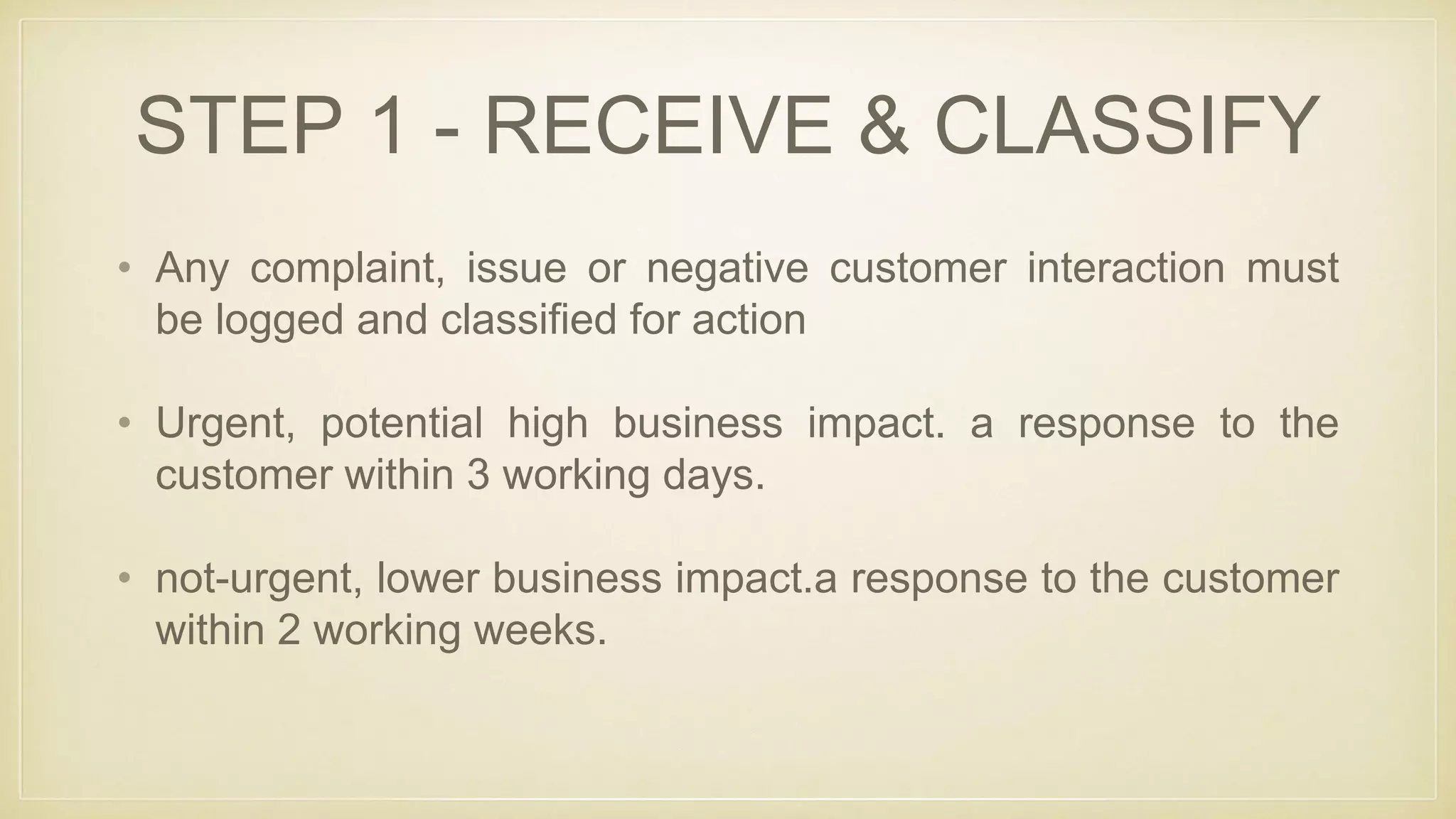 STEP 1 - RECEIVE & CLASSIFY

• Any complaint, issue or negative customer interaction must be logged and classified for action

• Urgent, potential high business impact. a response to the customer within 3 working days.

• not-urgent, lower business impact.a response to the customer within 2 working weeks.